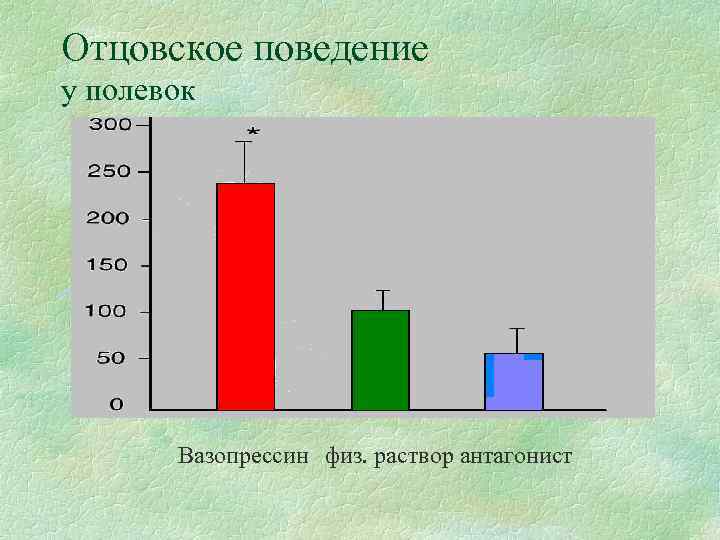 Отцовское поведение
у полевок

300
250
200
150
100
50
0

*

Вазопрессин физ. раствор антагонист